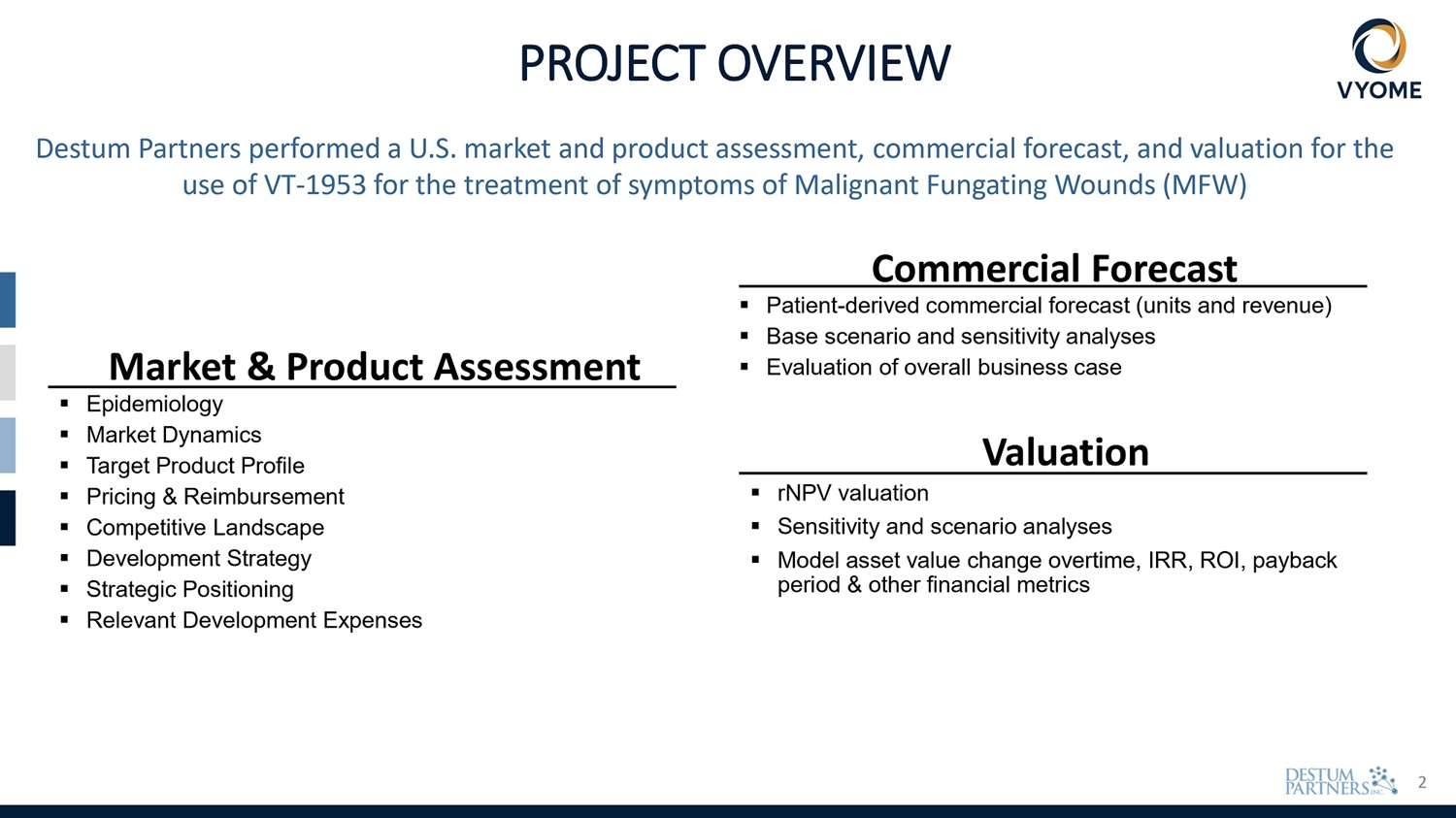 PROJECT OVERVIEW

VYOME

Destum Partners performed a U.S. market and product assessment, commercial forecast, and valuation for the use of VT-1953 for the treatment of symptoms of Malignant Fungating Wounds (MFW)

Market & Product Assessment
▪ Epidemiology
▪ Market Dynamics
▪ Target Product Profile
▪ Pricing & Reimbursement
▪ Competitive Landscape
▪ Development Strategy
▪ Strategic Positioning
▪ Relevant Development Expenses

Commercial Forecast
▪ Patient-derived commercial forecast (units and revenue)
▪ Base scenario and sensitivity analyses
▪ Evaluation of overall business case

Valuation
▪ rNPV valuation
▪ Sensitivity and scenario analyses
▪ Model asset value change overtime, IRR, ROI, payback period & other financial metrics

DESTUM PARTNERS INC.

2